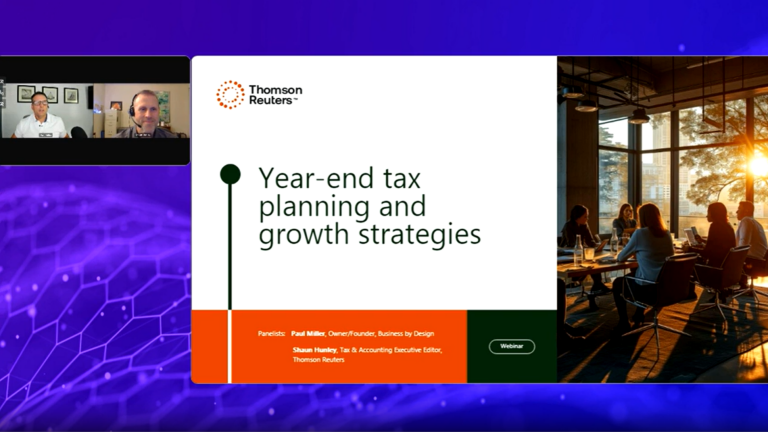 Thomson Reuters™

Year-end tax planning and growth strategies

Panelists: Paul Miller, Owner/Founder, Business by Design

Shaun Hunley, Tax & Accounting Executive Editor, Thomson Reuters

Webinar